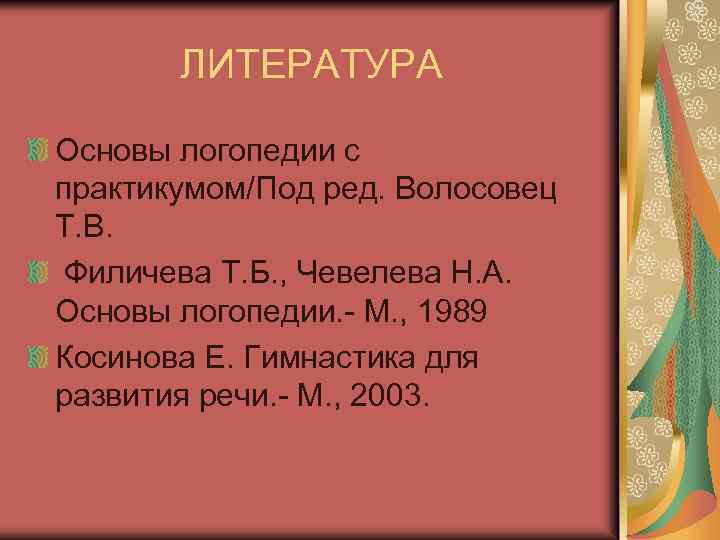 ЛИТЕРАТУРА

Основы логопедии с практикумом/Под ред. Волосовец Т.В.

Филичева Т.Б., Чевелева Н.А. Основы логопедии.- М., 1989

Косинова Е. Гимнастика для развития речи.- М., 2003.